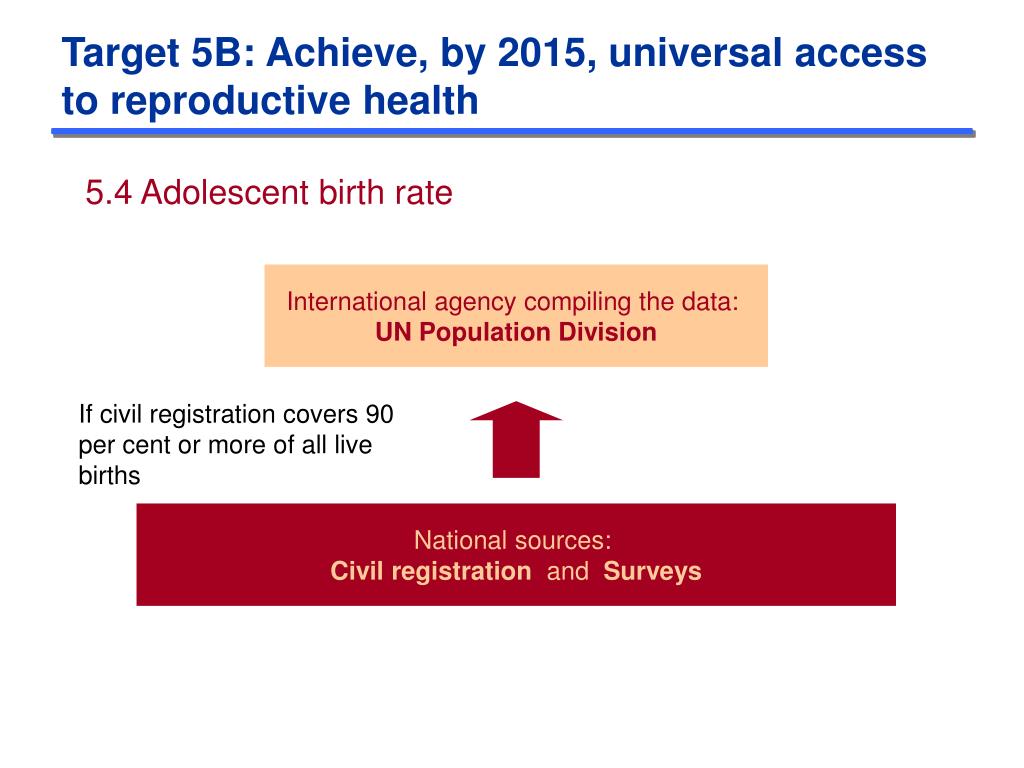 Target 5B: Achieve, by 2015, universal access to reproductive health

5.4 Adolescent birth rate

International agency compiling the data:
UN Population Division

If civil registration covers 90 per cent or more of all live births

National sources:
Civil registration and Surveys